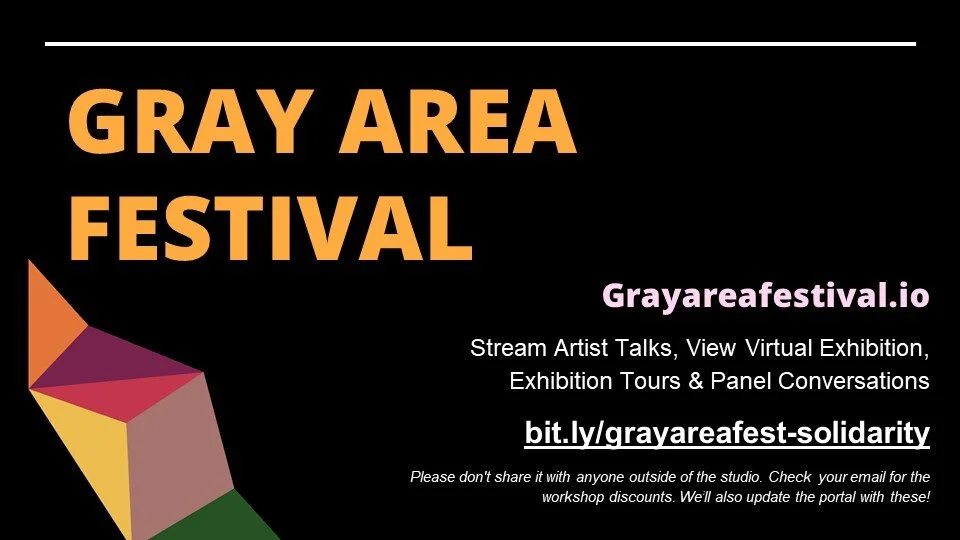 GRAY AREA FESTIVAL

Grayareafestival.io

Stream Artist Talks, View Virtual Exhibition, Exhibition Tours & Panel Conversations

bit.ly/grayareafest-solidarity

Please don't share it with anyone outside of the studio. Check your email for the workshop discounts. We'll also update the portal with these!